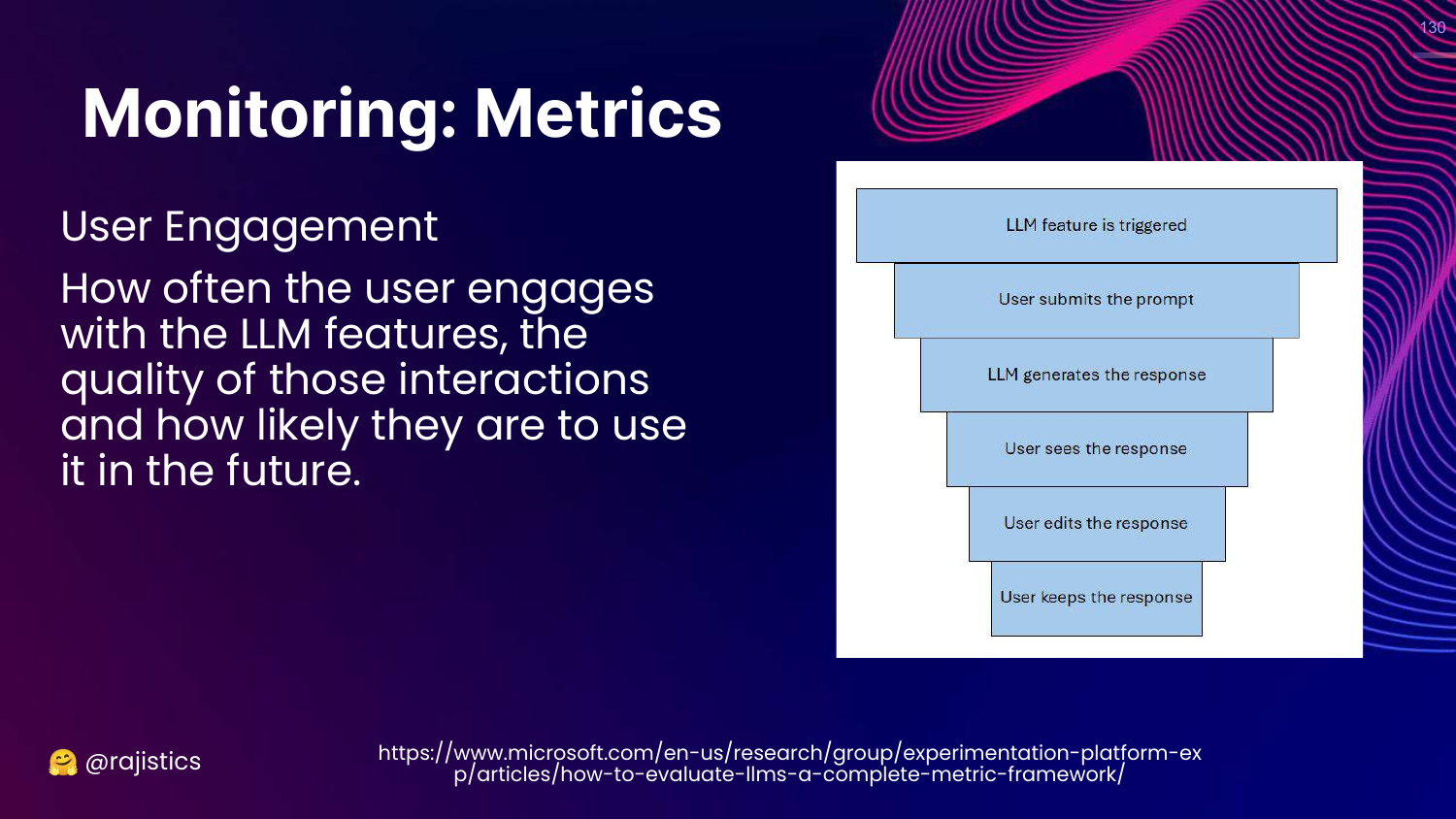 130

Monitoring: Metrics

User Engagement

How often the user engages with the LLM features, the quality of those interactions and how likely they are to use it in the future.

LLM feature is triggered

User submits the prompt

LLM generates the response

User sees the response

User edits the response

User keeps the response

🤗 @rajistics

https://www.microsoft.com/en-us/research/group/experimentation-platform-exp/articles/how-to-evaluate-llms-a-complete-metric-framework/